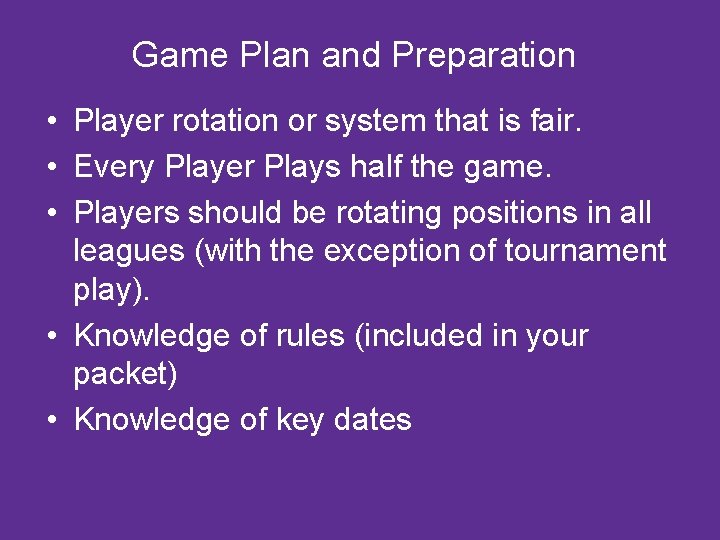 Game Plan and Preparation

• Player rotation or system that is fair.
• Every Player Plays half the game.
• Players should be rotating positions in all leagues (with the exception of tournament play).
• Knowledge of rules (included in your packet)
• Knowledge of key dates